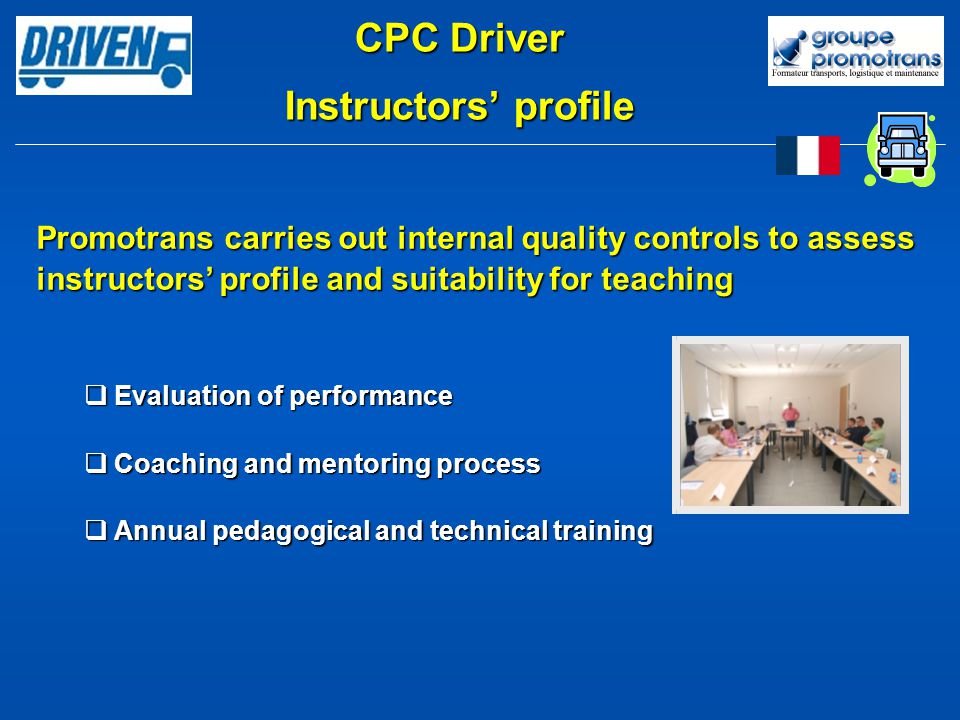 DRIVEN

CPC Driver

Instructors' profile

groupe promotrans
Formateur transports, logistique et maintenance

Promotrans carries out internal quality controls to assess instructors' profile and suitability for teaching

❑ Evaluation of performance

❑ Coaching and mentoring process

❑ Annual pedagogical and technical training